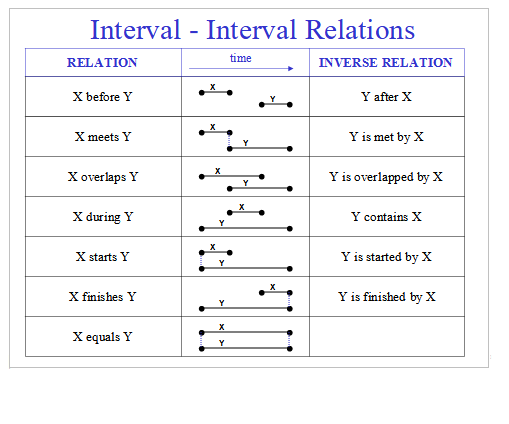 Interval - Interval Relations

| RELATION | time | INVERSE RELATION |
|---|---|---|
| X before Y | X Y | Y after X |
| X meets Y | X Y | Y is met by X |
| X overlaps Y | X Y | Y is overlapped by X |
| X during Y | X Y | Y contains X |
| X starts Y | X Y | Y is started by X |
| X finishes Y | X Y | Y is finished by X |
| X equals Y | X Y | |